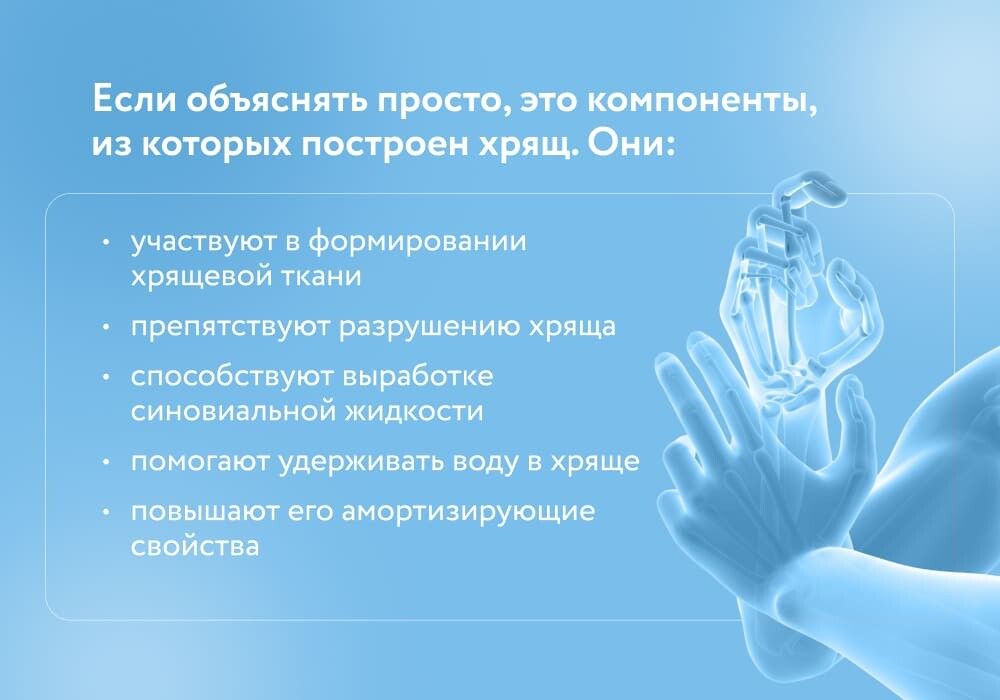 Если объяснять просто, это компоненты, из которых построен хрящ. Они:

• участвуют в формировании хрящевой ткани
• препятствуют разрушению хряща
• способствуют выработке синовиальной жидкости
• помогают удерживать воду в хряще
• повышают его амортизирующие свойства